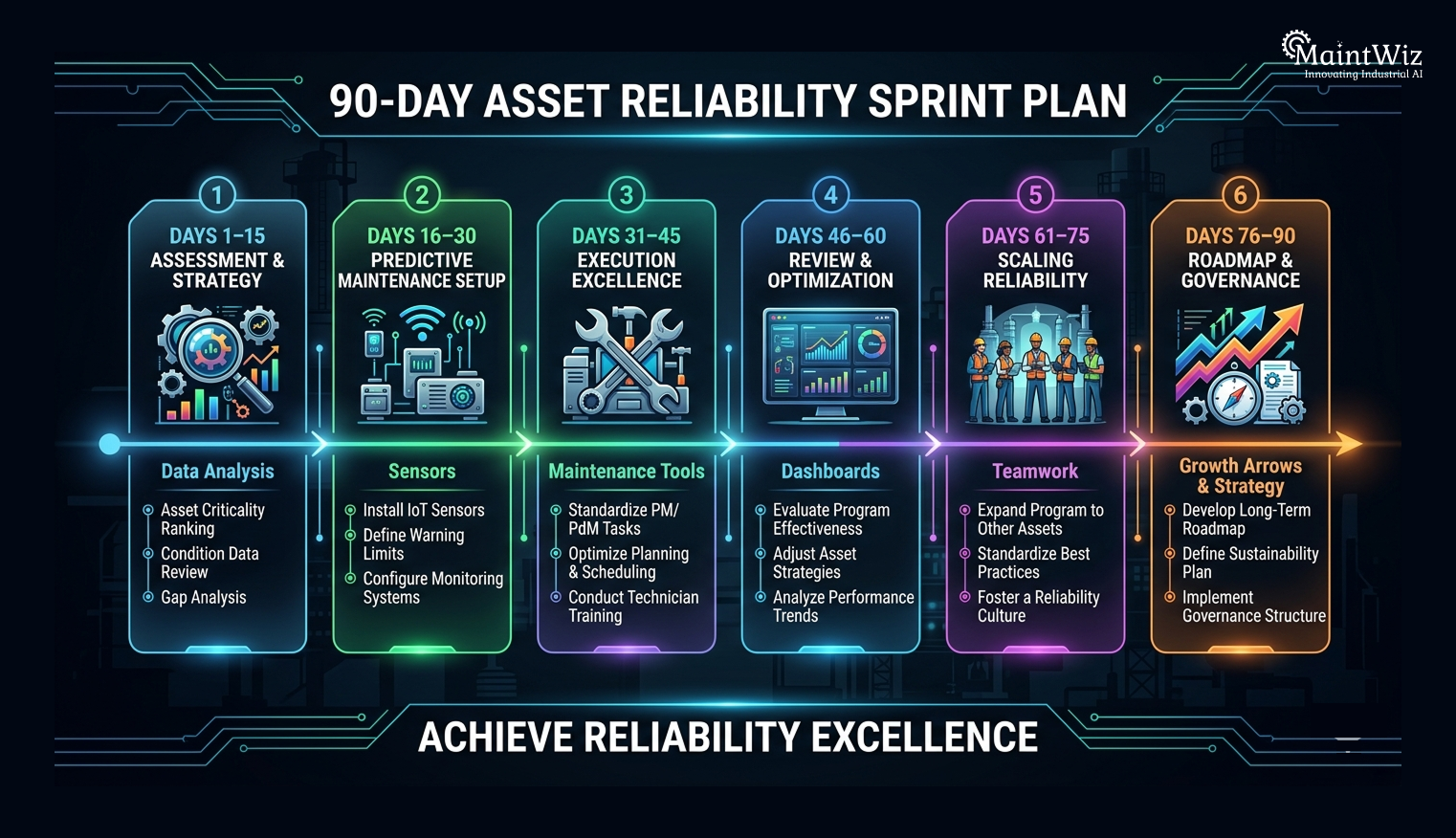 MaintWiz
Innovating Industrial AI

90-DAY ASSET RELIABILITY SPRINT PLAN

1
DAYS 1–15
ASSESSMENT & STRATEGY

Data Analysis
Asset Criticality Ranking
Condition Data Review
Gap Analysis

2
DAYS 16–30
PREDICTIVE MAINTENANCE SETUP

Sensors
Install IoT Sensors
Define Warning Limits
Configure Monitoring Systems

3
DAYS 31–45
EXECUTION EXCELLENCE

Maintenance Tools
Standardize PM/ PdM Tasks
Optimize Planning & Scheduling
Conduct Technician Training

4
DAYS 46–60
REVIEW & OPTIMIZATION

Dashboards
Evaluate Program Effectiveness
Adjust Asset Strategies
Analyze Performance Trends

5
DAYS 61–75
SCALING RELIABILITY

Teamwork
Expand Program to Other Assets
Standardize Best Practices
Foster a Reliability Culture

6
DAYS 76–90
ROADMAP & GOVERNANCE

Growth Arrows & Strategy
Develop Long-Term Roadmap
Define Sustainability Plan
Implement Governance Structure

ACHIEVE RELIABILITY EXCELLENCE